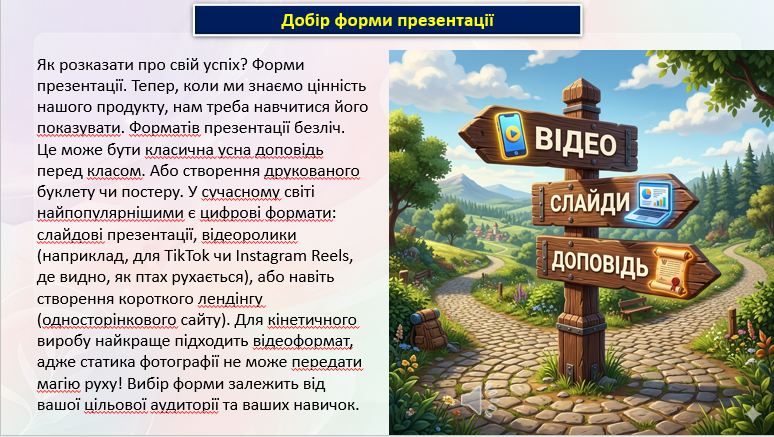 Добір форми презентації

Як розказати про свій успіх? Форми презентації. Тепер, коли ми знаємо цінність нашого продукту, нам треба навчитися його показувати. Форматів презентації безліч. Це може бути класична усна доповідь перед класом. Або створення друкованого буклету чи постеру. У сучасному світі найпопулярнішими є цифрові формати: слайдові презентації, відеоролики (наприклад, для TikTok чи Instagram Reels, де видно, як птах рухається), або навіть створення короткого лендінгу (односторінкового сайту). Для кінетичного виробу найкраще підходить відеоформат, адже статика фотографії не може передати магію руху! Вибір форми залежить від вашої цільової аудиторії та ваших навичок.

ВІДЕО
СЛАЙДИ
ДОПОВІДЬ